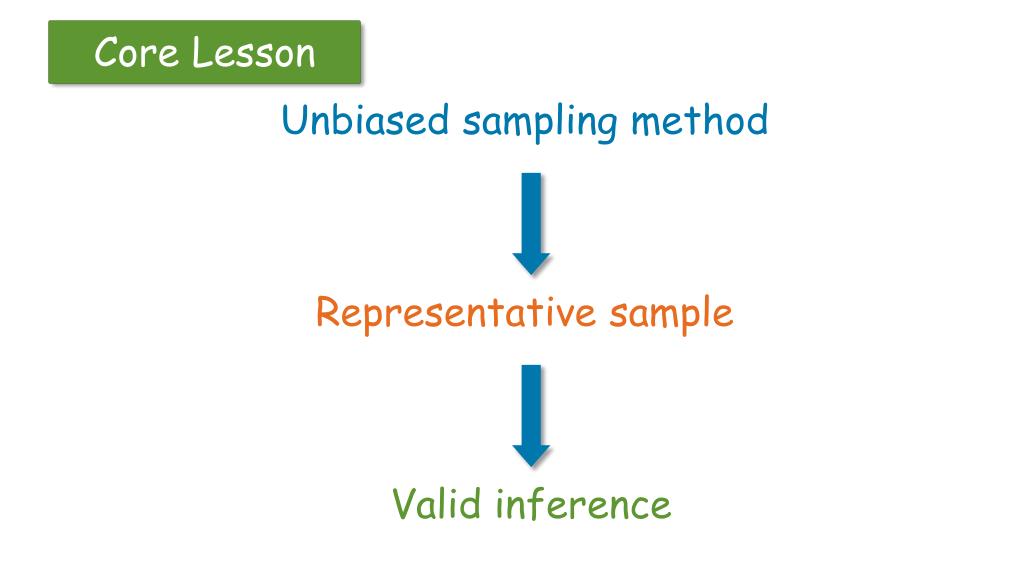 Core Lesson

Unbiased sampling method

Representative sample

Valid inference